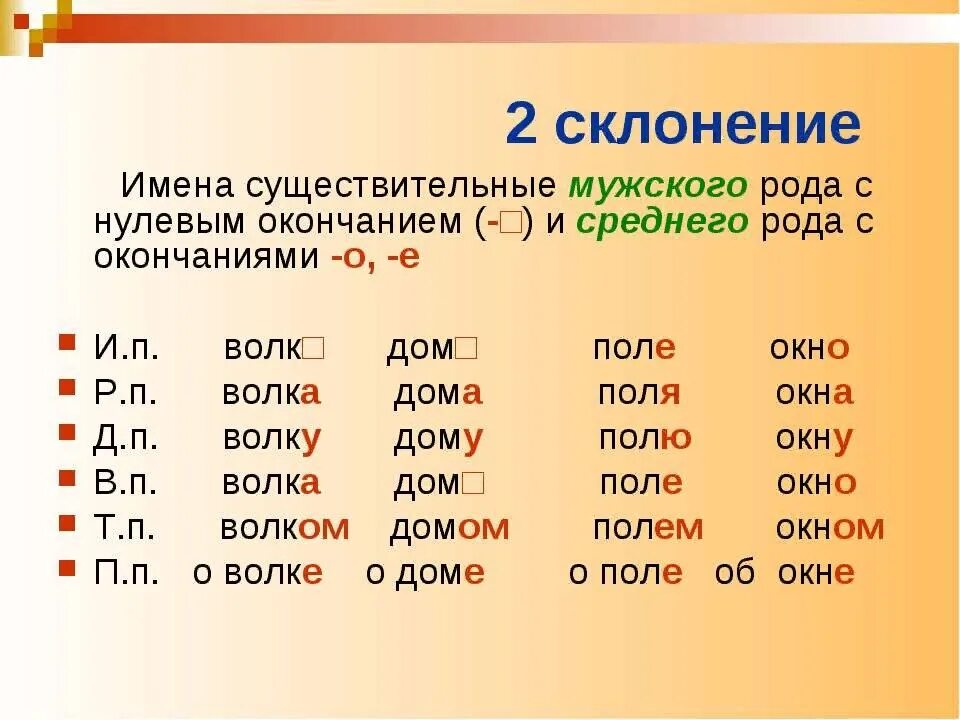 2 склонение

Имена существительные мужского рода с нулевым окончанием (-□) и среднего рода с окончаниями -о, -е

| | | | | |
|---|---|---|---|---|
| И.п. | волк□ | дом□ | поле | окно |
| Р.п. | волка | дома | поля | окна |
| Д.п. | волку | дому | полю | окну |
| В.п. | волка | дом□ | поле | окно |
| Т.п. | волком | домом | полем | окном |
| П.п. | о волке | о доме | о поле | об окне |